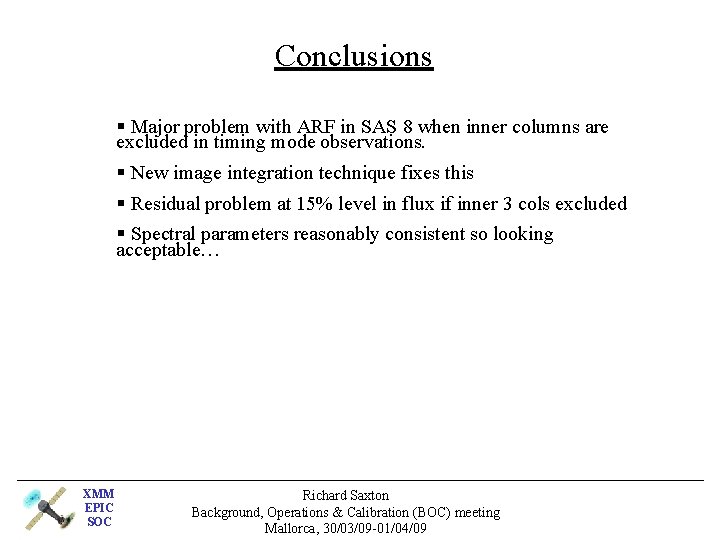 Conclusions

▪ Major problem with ARF in SAS 8 when inner columns are excluded in timing mode observations.

▪ New image integration technique fixes this

▪ Residual problem at 15% level in flux if inner 3 cols excluded

▪ Spectral parameters reasonably consistent so looking acceptable…

XMM
EPIC
SOC

Richard Saxton
Background, Operations & Calibration (BOC) meeting
Mallorca, 30/03/09-01/04/09